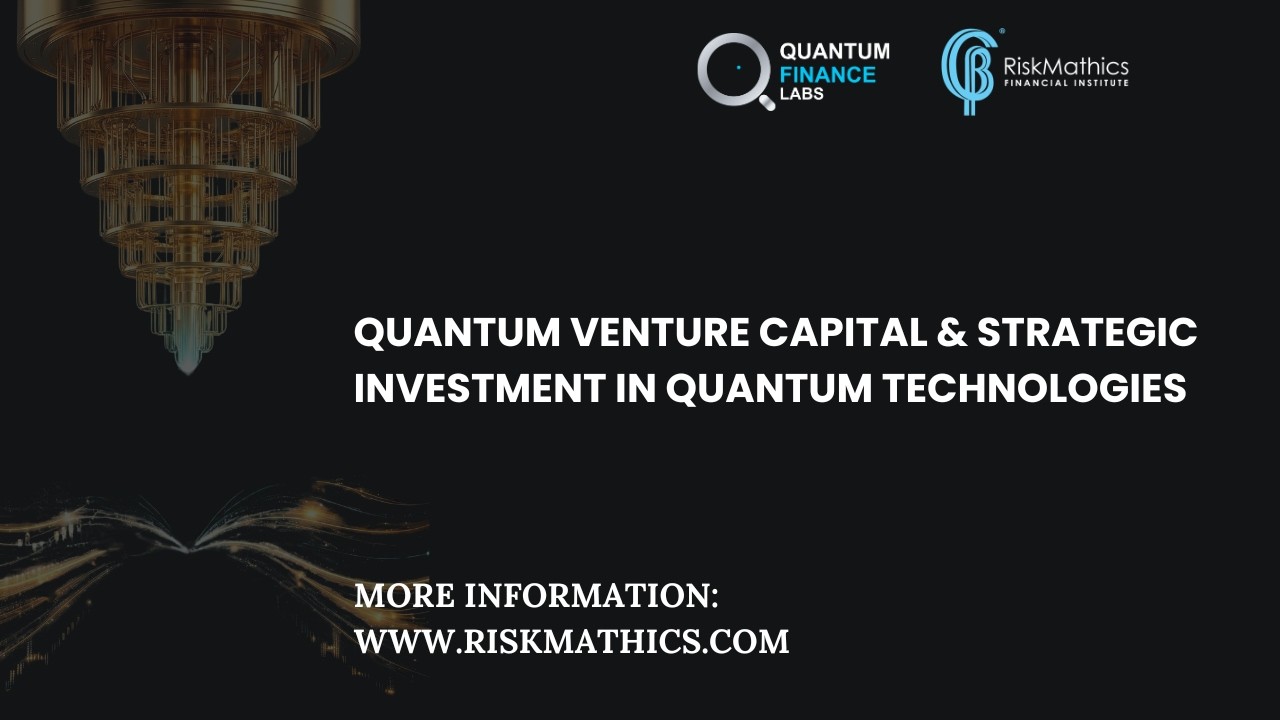 QUANTUM FINANCE LABS

RiskMathics FINANCIAL INSTITUTE

QUANTUM VENTURE CAPITAL & STRATEGIC INVESTMENT IN QUANTUM TECHNOLOGIES

MORE INFORMATION:
WWW.RISKMATHICS.COM